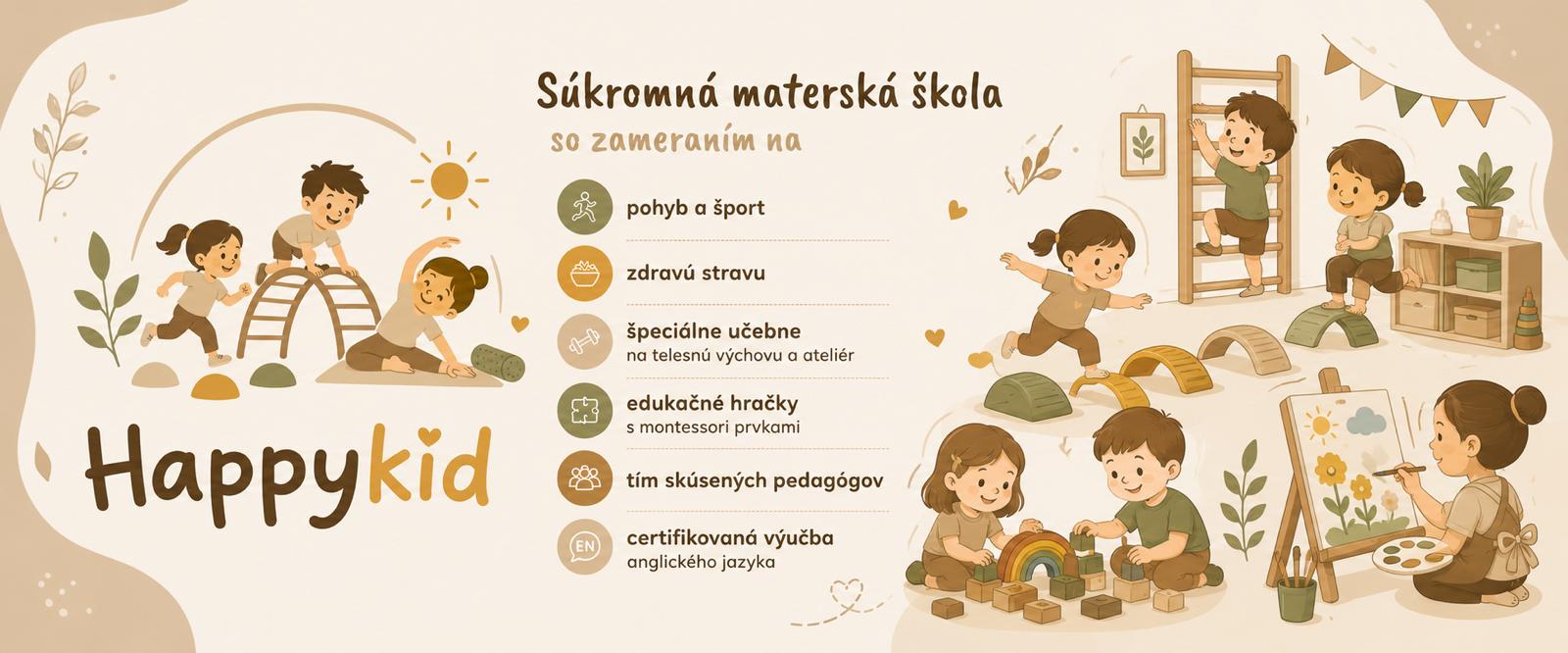 Happykid

Súkromná materská škola

so zameraním na

pohyb a šport

zdravú stravu

špeciálne učebne
na telesnú výchovu a ateliér

edukačné hračky
s montessori prvkami

tím skúsených pedagógov

EN

certifikovaná výučba
anglického jazyka